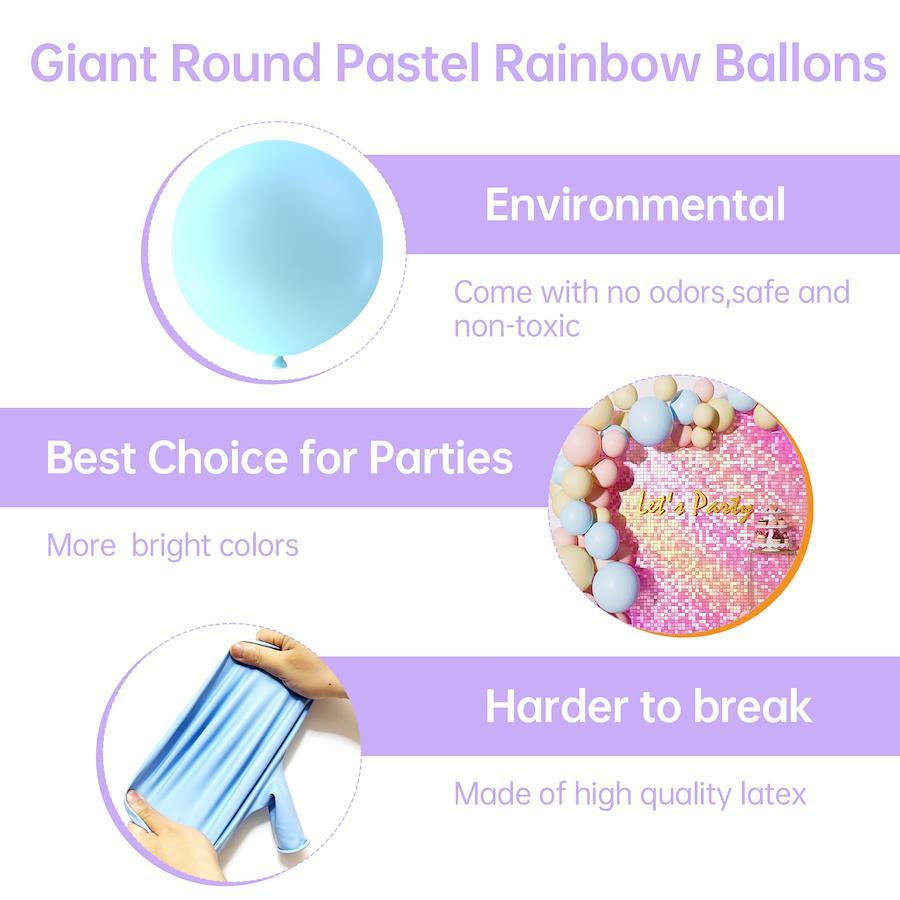 Giant Round Pastel Rainbow Ballons

Environmental

Come with no odors,safe and non-toxic

Best Choice for Parties

More bright colors

Let's Party

Harder to break

Made of high quality latex